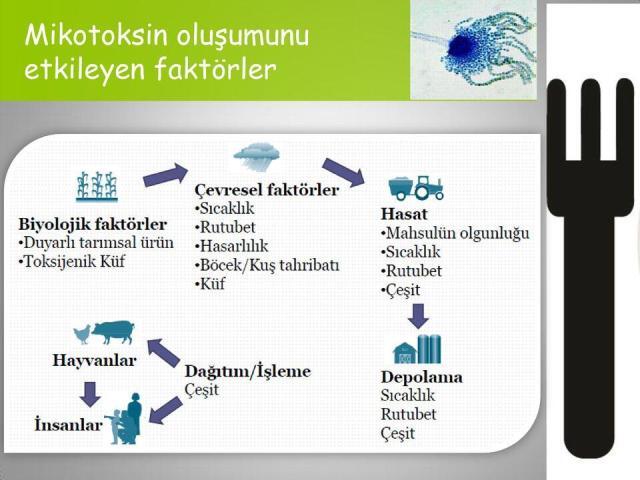 Mikotoksin oluşumunu etkileyen faktörler

Biyolojik faktörler
•Duyarlı tarımsal ürün
•Toksijenik Küf

Çevresel faktörler
•Sıcaklık
•Rutubet
•Hasarlılık
•Böcek/Kuş tahribatı
•Küf

Hasat
•Mahsulün olgunluğu
•Sıcaklık
•Rutubet
•Çeşit

Depolama
Sıcaklık
Rutubet
Çeşit

Dağıtım/İşleme
Çeşit

Hayvanlar

İnsanlar